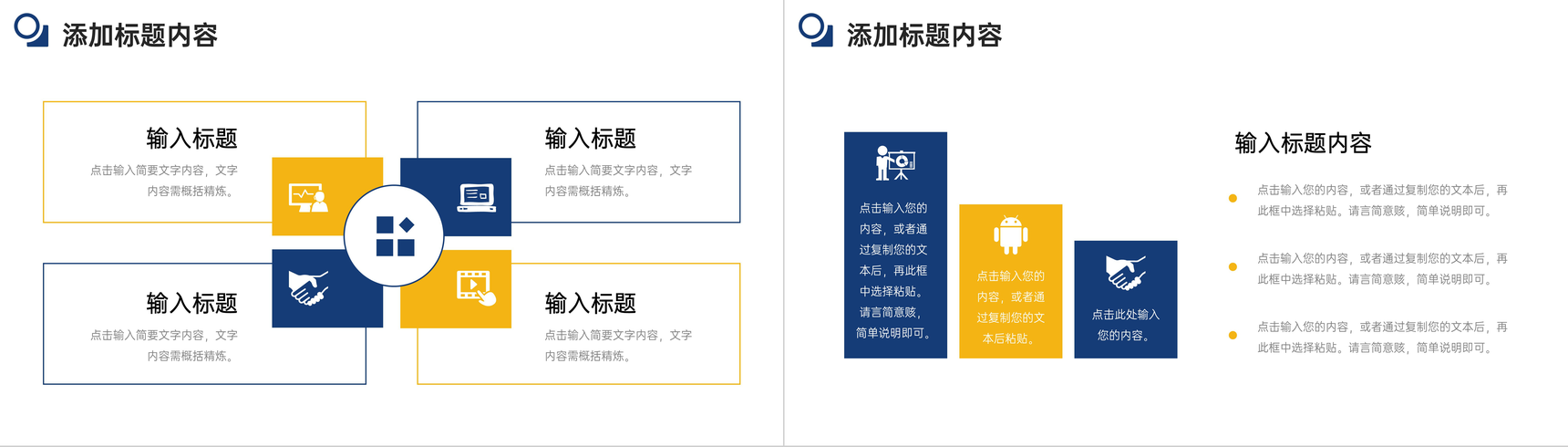 添加标题内容

输入标题

点击输入简要文字内容，文字内容需概括精炼。

输入标题

点击输入简要文字内容，文字内容需概括精炼。

输入标题

点击输入简要文字内容，文字内容需概括精炼。

输入标题

点击输入简要文字内容，文字内容需概括精炼。

添加标题内容

点击输入您的内容，或者通过复制您的文本后，再此框中选择粘贴。请言简意赅，简单说明即可。

点击输入您的内容，或者通过复制您的文本后粘贴。

点击此处输入您的内容。

输入标题内容

点击输入您的内容，或者通过复制您的文本后，再此框中选择粘贴。请言简意赅，简单说明即可。

点击输入您的内容，或者通过复制您的文本后，再此框中选择粘贴。请言简意赅，简单说明即可。

点击输入您的内容，或者通过复制您的文本后，再此框中选择粘贴。请言简意赅，简单说明即可。